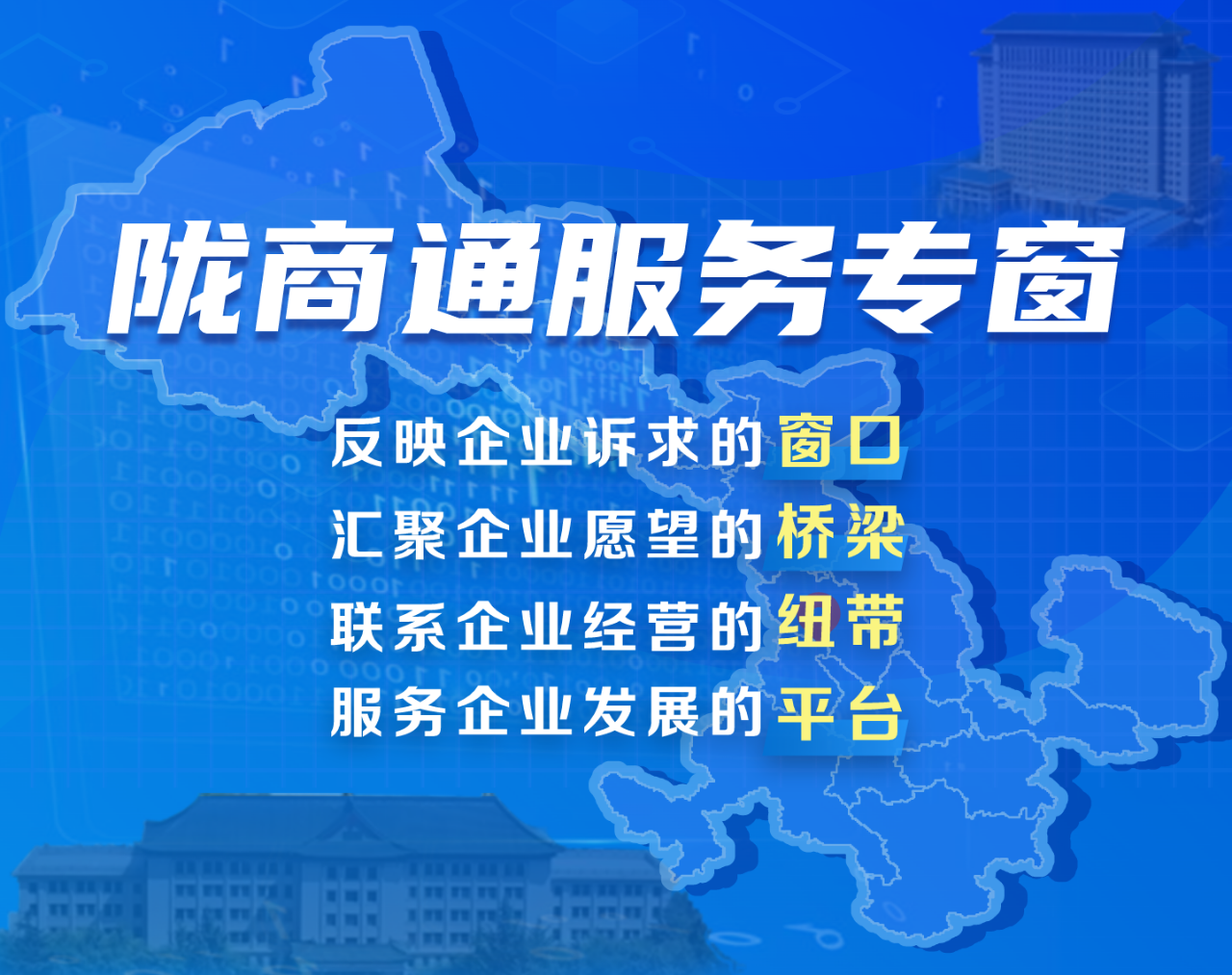 陇商通服务专窗

反映企业诉求的窗口
汇聚企业愿望的桥梁
联系企业经营的纽带
服务企业发展的平台